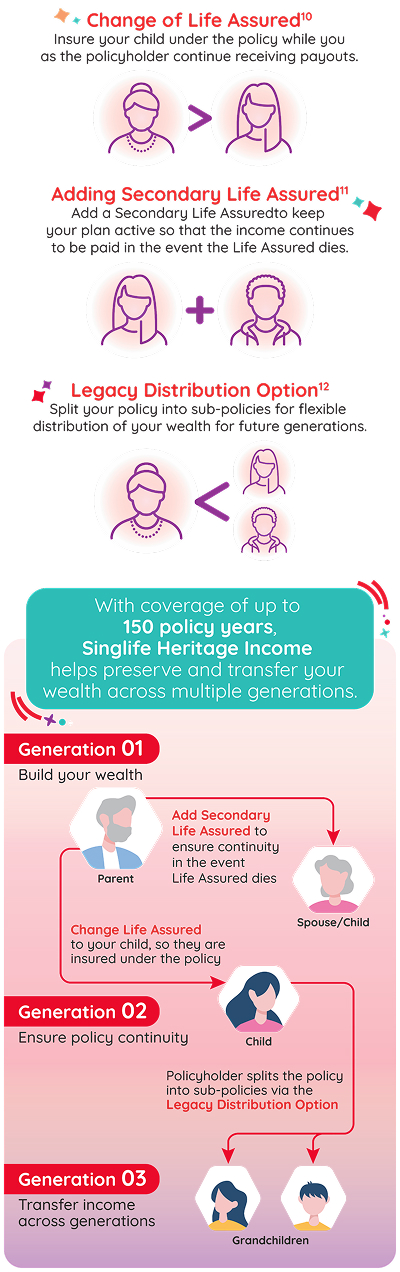 Change of Life Assured$^{10}$
Insure your child under the policy while you as the policyholder continue receiving payouts.

Adding Secondary Life Assured$^{11}$
Add a Secondary Life Assuredto keep your plan active so that the income continues to be paid in the event the Life Assured dies.

Legacy Distribution Option$^{12}$
Split your policy into sub-policies for flexible distribution of your wealth for future generations.

With coverage of up to 150 policy years, Singlife Heritage Income helps preserve and transfer your wealth across multiple generations.

Generation 01
Build your wealth

Parent

Add Secondary Life Assured to ensure continuity in the event Life Assured dies

Spouse/Child

Change Life Assured to your child, so they are insured under the policy

Generation 02
Ensure policy continuity

Child

Policyholder splits the policy into sub-policies via the Legacy Distribution Option

Generation 03
Transfer income across generations

Grandchildren